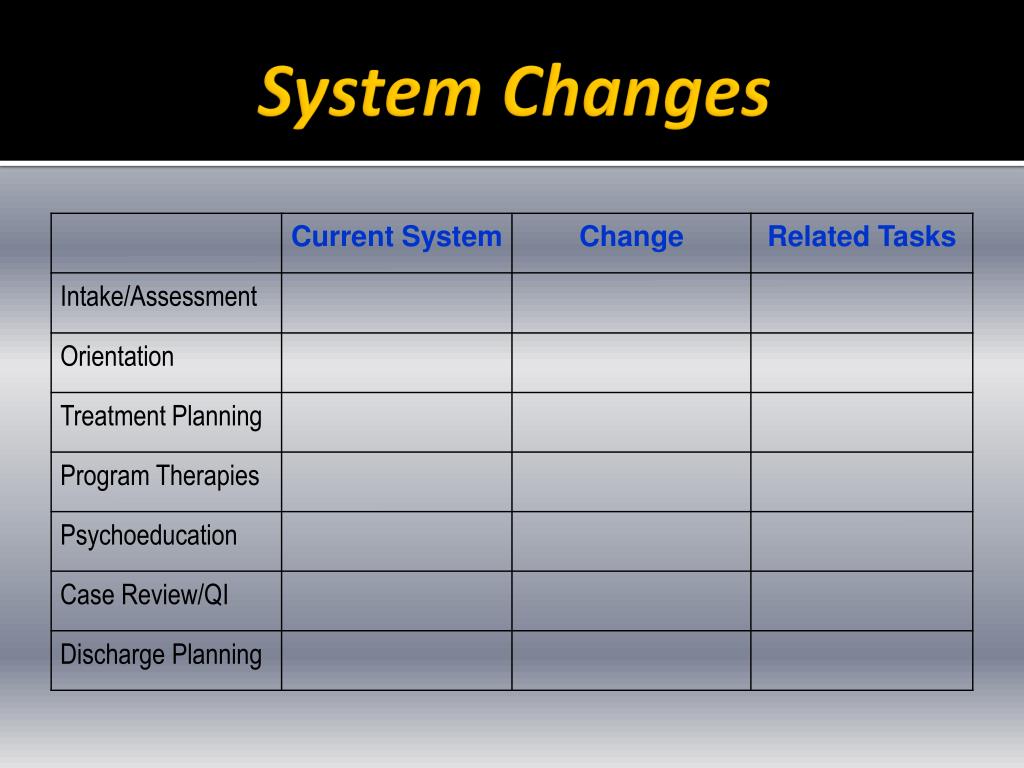 System Changes

| | Current System | Change | Related Tasks |
|---|---|---|---|
| Intake/Assessment | | | |
| Orientation | | | |
| Treatment Planning | | | |
| Program Therapies | | | |
| Psychoeducation | | | |
| Case Review/QI | | | |
| Discharge Planning | | | |